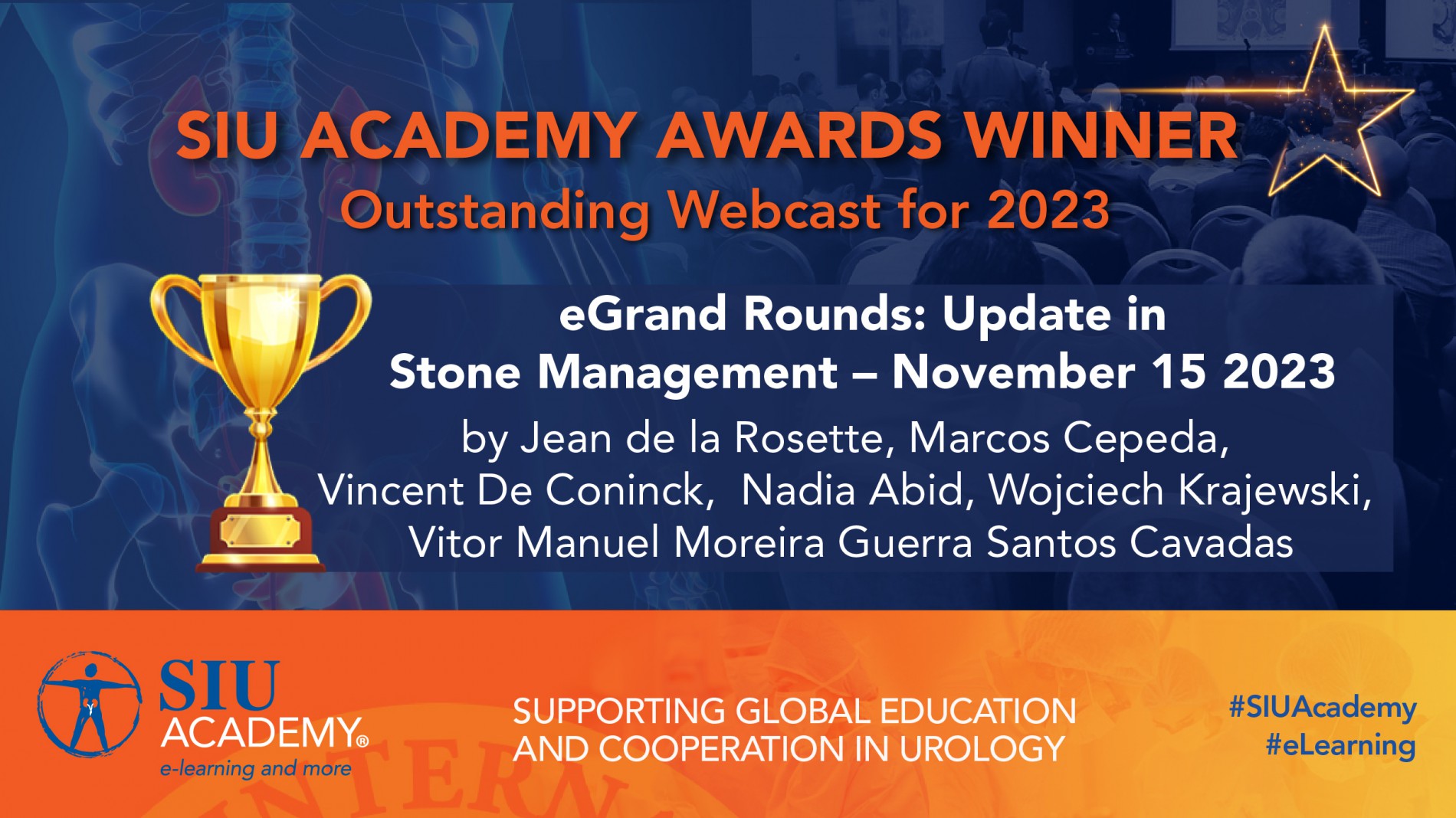 SIU ACADEMY AWARDS WINNER
Outstanding Webcast for 2023

eGrand Rounds: Update in Stone Management – November 15 2023
by Jean de la Rosette, Marcos Cepeda, Vincent De Coninck, Nadia Abid, Wojciech Krajewski, Vitor Manuel Moreira Guerra Santos Cavadas

SIU ACADEMY®
e-learning and more

SUPPORTING GLOBAL EDUCATION AND COOPERATION IN UROLOGY

#SIUAcademy
#eLearning